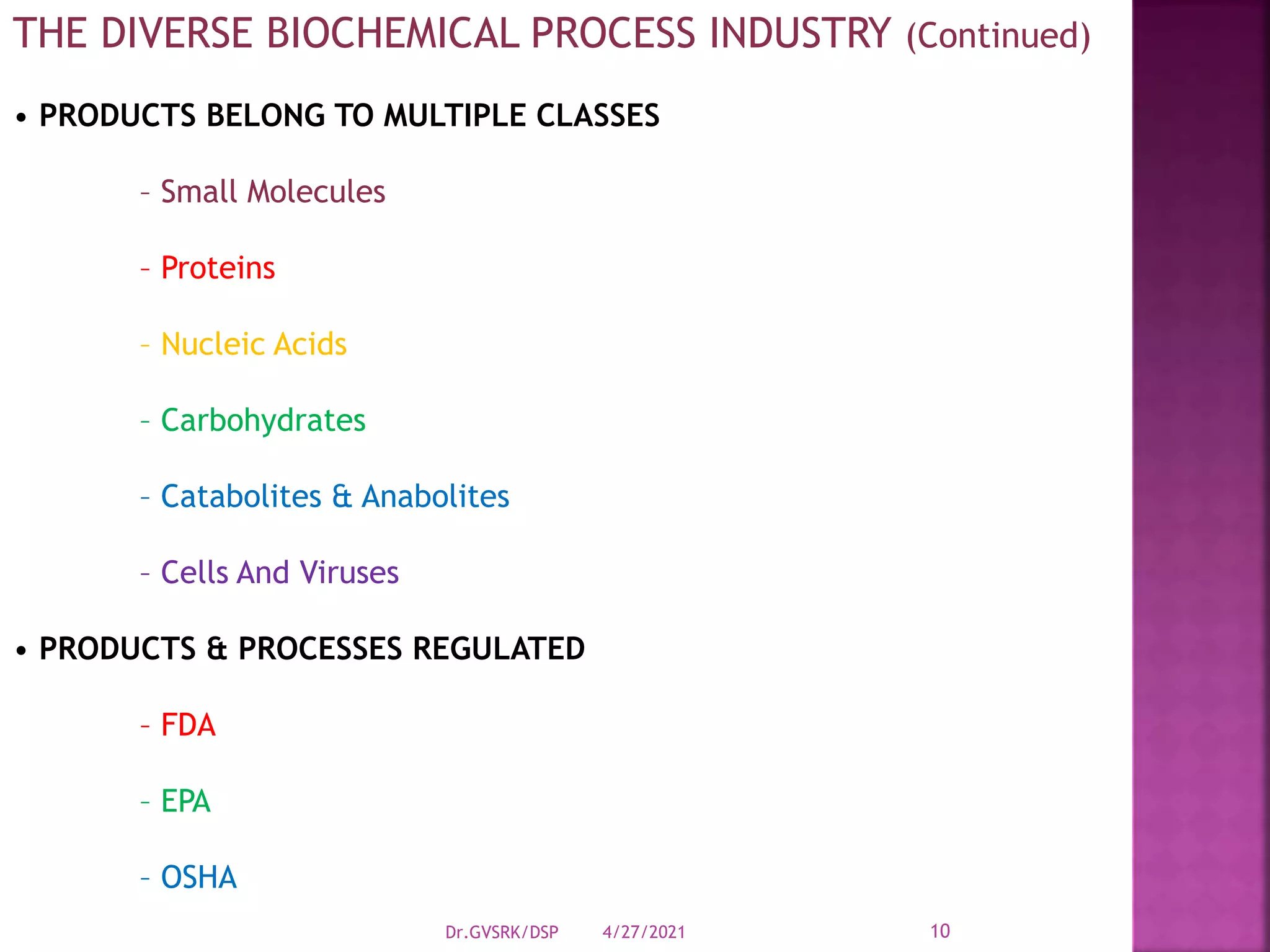 THE DIVERSE BIOCHEMICAL PROCESS INDUSTRY (Continued)

• PRODUCTS BELONG TO MULTIPLE CLASSES

– Small Molecules

– Proteins

– Nucleic Acids

– Carbohydrates

– Catabolites & Anabolites

– Cells And Viruses

• PRODUCTS & PROCESSES REGULATED

– FDA

– EPA

– OSHA

Dr.GVSRK/DSP 4/27/2021 10